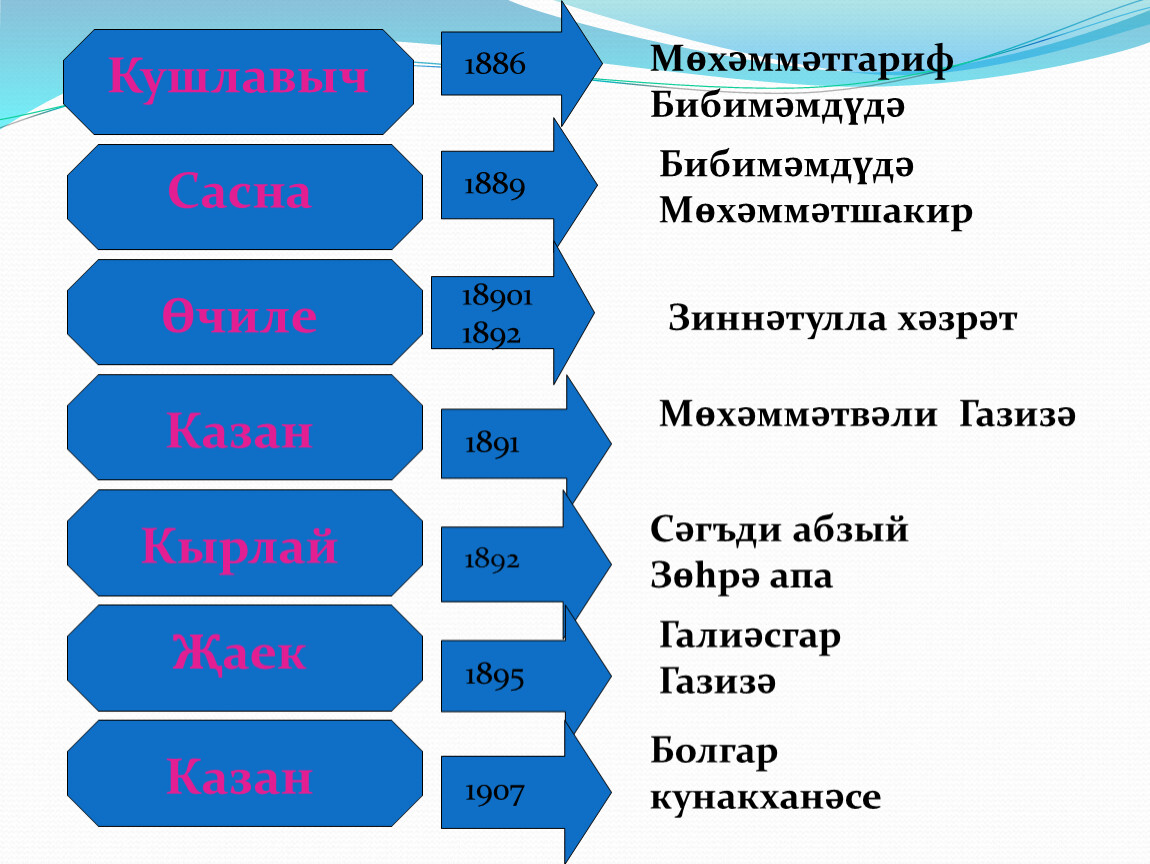 Кушлавыч

1886

Мөхәммәтгариф Бибимәмдүдә

Сасна

1889

Бибимәмдүдә Мөхәммәтшакир

Өчиле

18901 1892

Зиннәтулла хәзрәт

Казан

1891

Мөхәммәтвәли Газизә

Кырлай

1892

Сәгъди абзый Зөһрә апа

Җаек

1895

Галиәсгар Газизә

Казан

1907

Болгар кунакханәсе